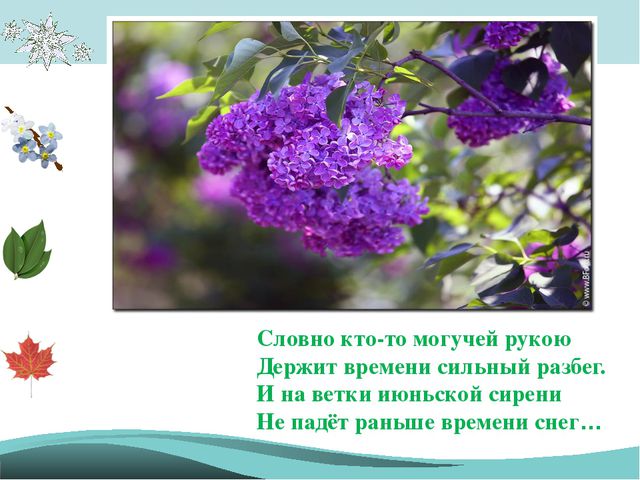 © www.BFoto.ru

Словно кто-то могучей рукою
Держит времени сильный разбег.
И на ветки июньской сирени
Не падёт раньше времени снег…